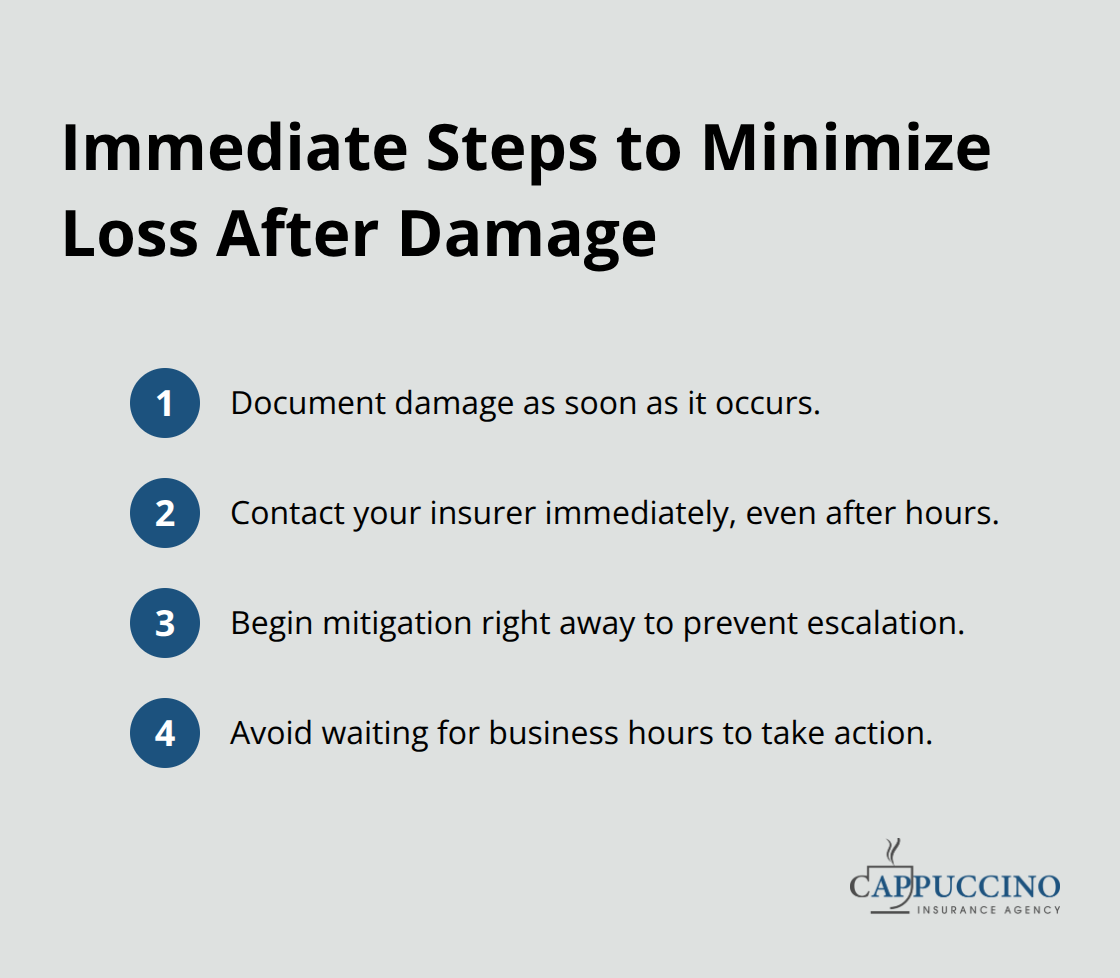 Immediate Steps to Minimize Loss After Damage

1 Document damage as soon as it occurs.

2 Contact your insurer immediately, even after hours.

3 Begin mitigation right away to prevent escalation.

4 Avoid waiting for business hours to take action.

CAPPUCCINO
INSURANCE AGENCY